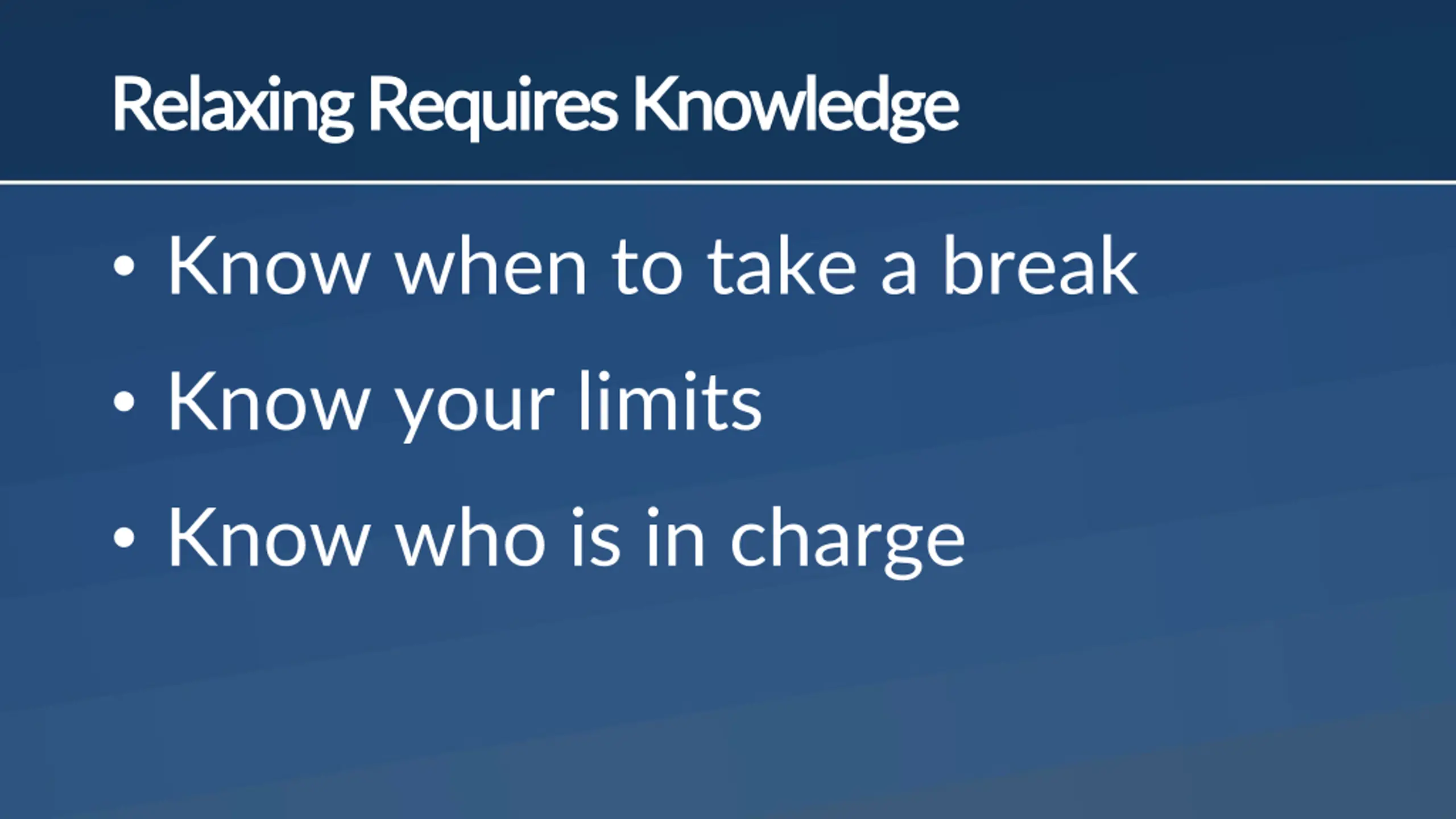 Relaxing Requires Knowledge

• Know when to take a break

• Know your limits

• Know who is in charge